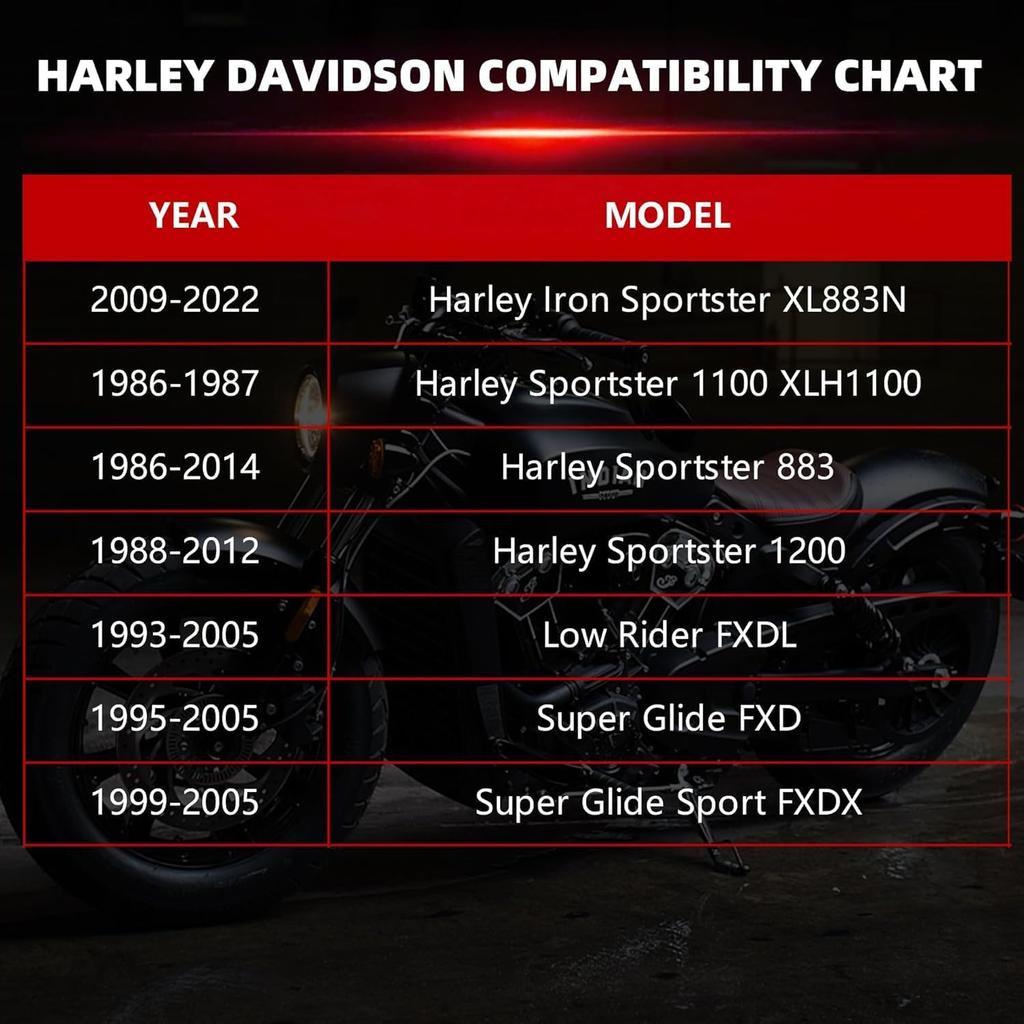 HARLEY DAVIDSON COMPATIBILITY CHART

| YEAR | MODEL |
|---|---|
| 2009-2022 | Harley Iron Sportster XL883N |
| 1986-1987 | Harley Sportster 1100 XLH1100 |
| 1986-2014 | Harley Sportster 883 |
| 1988-2012 | Harley Sportster 1200 |
| 1993-2005 | Low Rider FXDL |
| 1995-2005 | Super Glide FXD |
| 1999-2005 | Super Glide Sport FXDX |